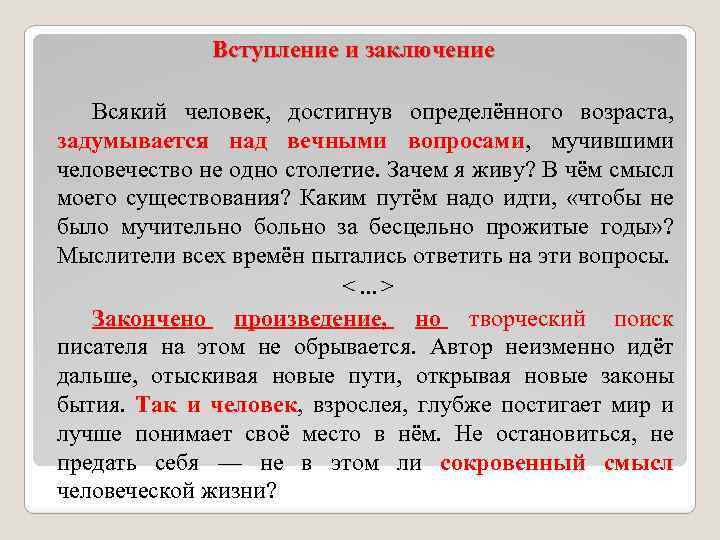 Вступление и заключение

Всякий человек, достигнув определённого возраста, задумывается над вечными вопросами, мучившими человечество не одно столетие. Зачем я живу? В чём смысл моего существования? Каким путём надо идти, «чтобы не было мучительно больно за бесцельно прожитые годы»? Мыслители всех времён пытались ответить на эти вопросы.

<…>

Закончено произведение, но творческий поиск писателя на этом не обрывается. Автор неизменно идёт дальше, отыскивая новые пути, открывая новые законы бытия. Так и человек, взрослея, глубже постигает мир и лучше понимает своё место в нём. Не остановиться, не предать себя — не в этом ли сокровенный смысл человеческой жизни?